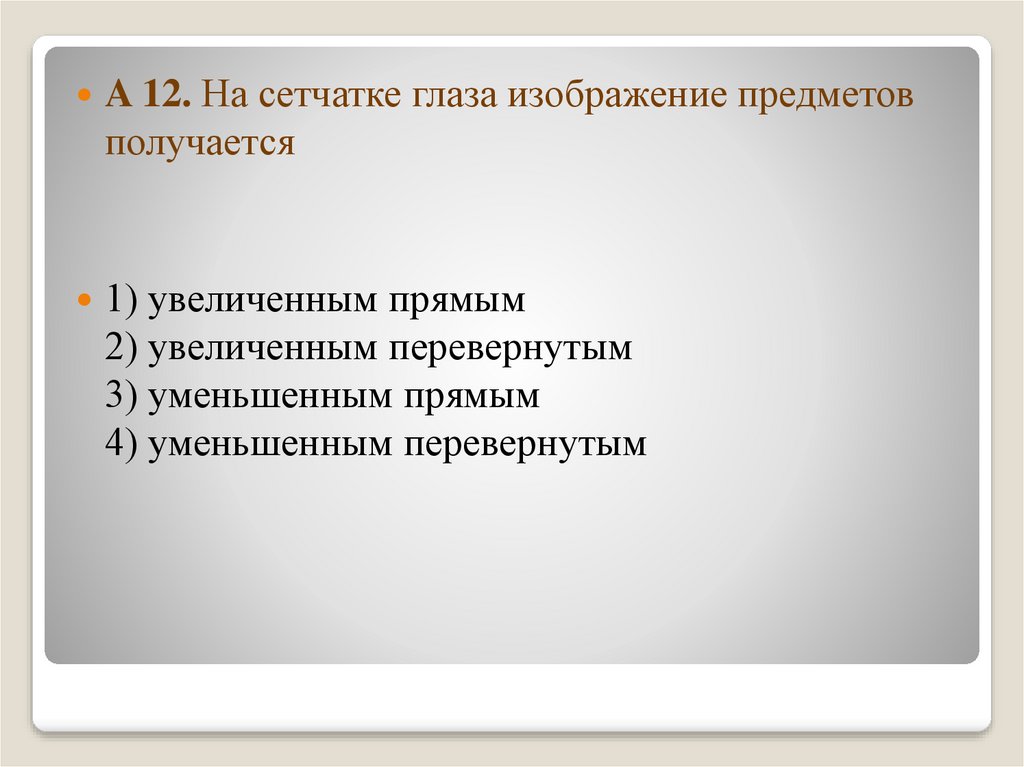 А 12. На сетчатке глаза изображение предметов получается

1) увеличенным прямым
2) увеличенным перевернутым
3) уменьшенным прямым
4) уменьшенным перевернутым